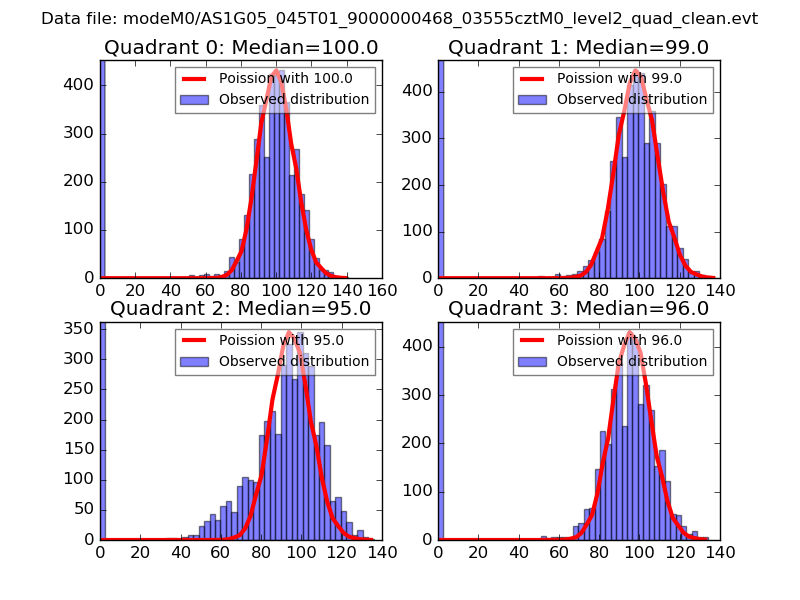 Data file: modeM0/AS1G05_045T01_9000000468_03555cztM0_level2_quad_clean.evt

Quadrant 0: Median=100.0

Poission with 100.0
Observed distribution

400
300
200
100
0

0 20 40 60 80 100 120 140 160

Quadrant 1: Median=99.0

Poission with 99.0
Observed distribution

400
300
200
100
0

0 20 40 60 80 100 120 140

Quadrant 2: Median=95.0

Poission with 95.0
Observed distribution

350
300
250
200
150
100
50
0

0 20 40 60 80 100 120 140

Quadrant 3: Median=96.0

Poission with 96.0
Observed distribution

400
300
200
100
0

0 20 40 60 80 100 120 140